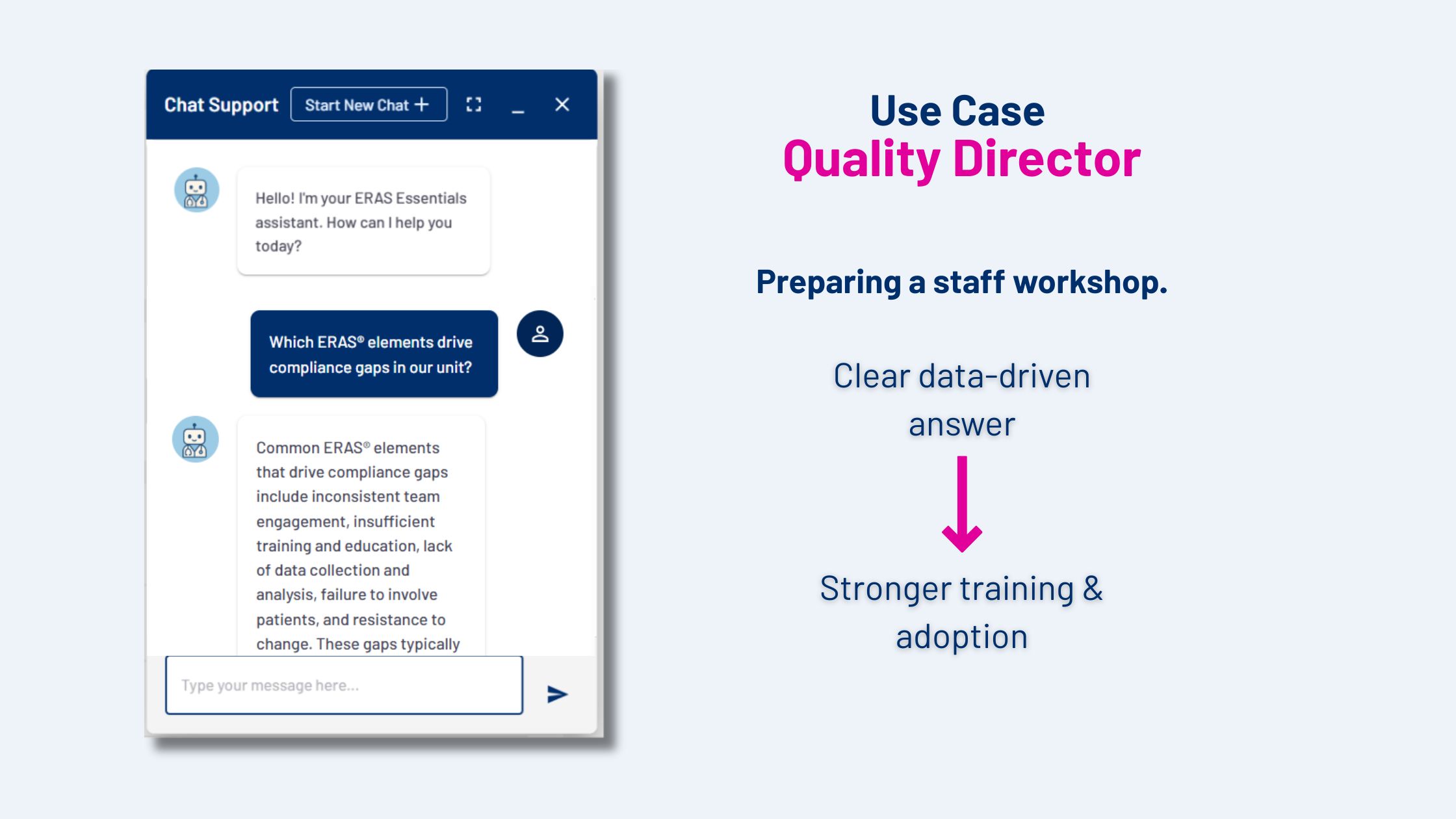 Chat Support

Start New Chat +

Hello! I'm your ERAS Essentials assistant. How can I help you today?

Which ERAS® elements drive compliance gaps in our unit?

Common ERAS® elements that drive compliance gaps include inconsistent team engagement, insufficient training and education, lack of data collection and analysis, failure to involve patients, and resistance to change. These gaps typically

Type your message here...

Use Case

Quality Director

Preparing a staff workshop.

Clear data-driven answer

Stronger training & adoption